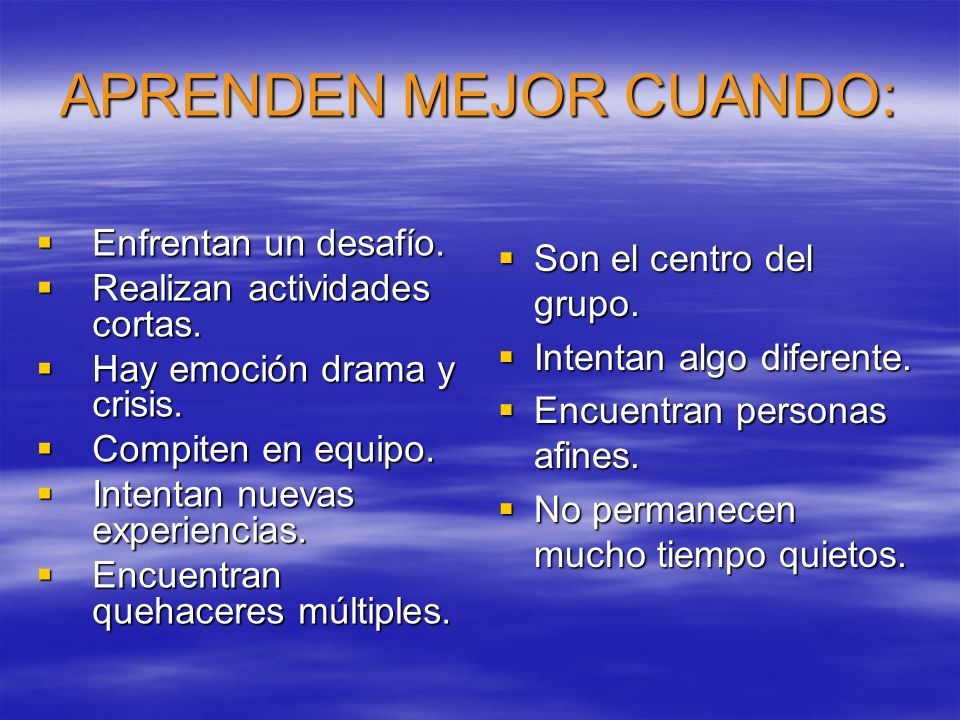 APRENDEN MEJOR CUANDO:

- Enfrentan un desafío.
- Realizan actividades cortas.
- Hay emoción drama y crisis.
- Compiten en equipo.
- Intentan nuevas experiencias.
- Encuentran quehaceres múltiples.

- Son el centro del grupo.
- Intentan algo diferente.
- Encuentran personas afines.
- No permanecen mucho tiempo quietos.